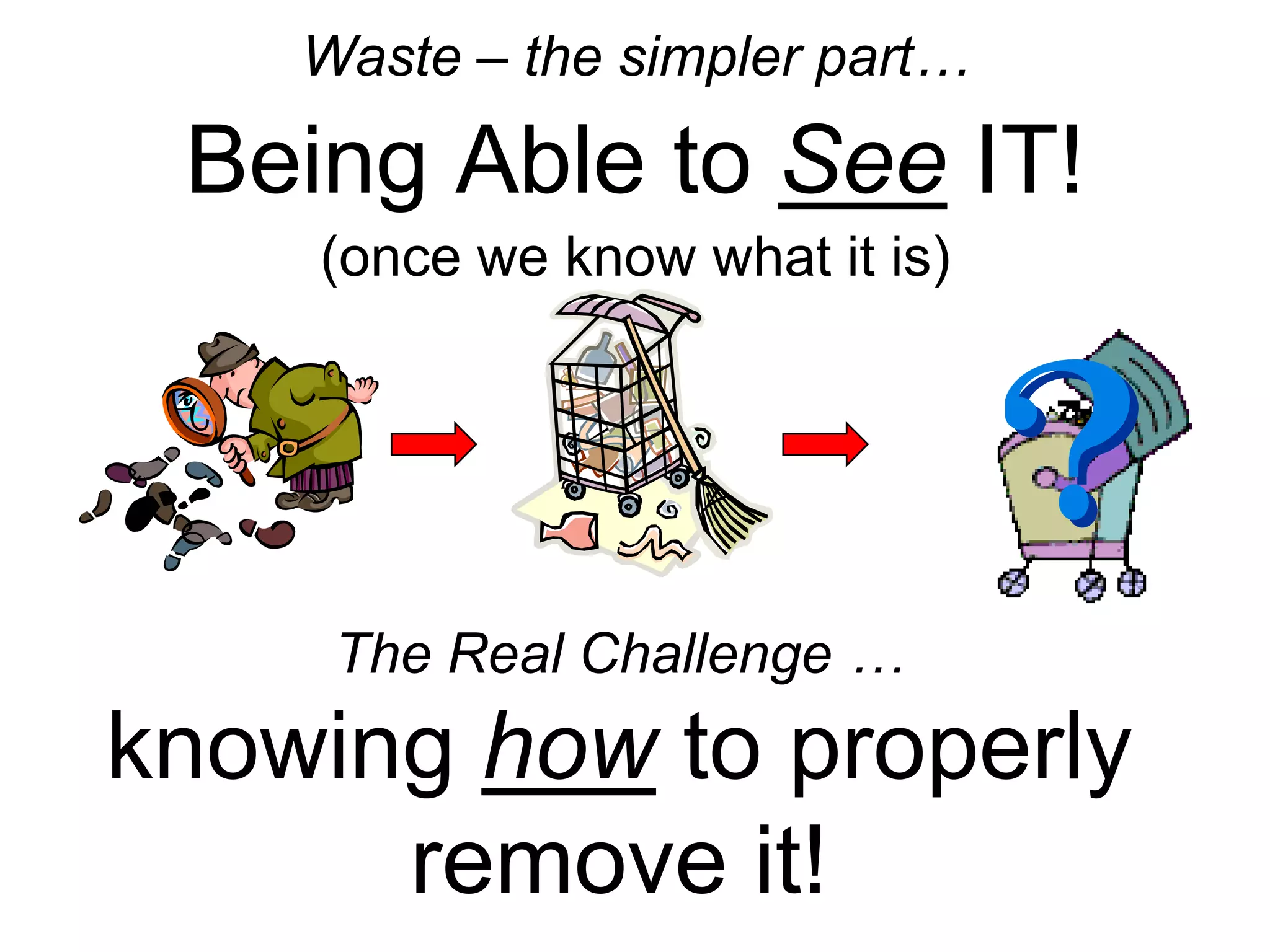 Waste – the simpler part…

Being Able to See IT!

(once we know what it is)

The Real Challenge …

knowing how to properly remove it!